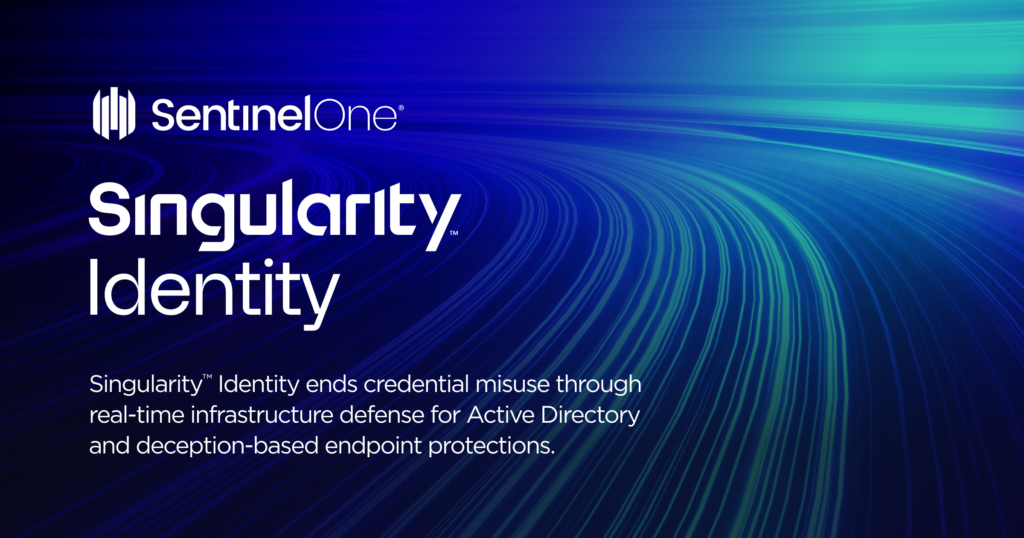 SentinelOne®

Singularity™
Identity

Singularity™ Identity ends credential misuse through real-time infrastructure defense for Active Directory and deception-based endpoint protections.